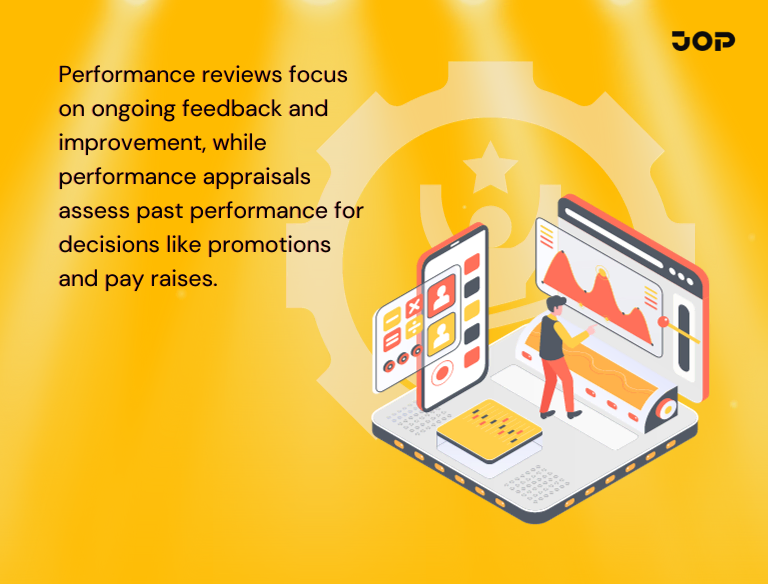 JOP

Performance reviews focus on ongoing feedback and improvement, while performance appraisals assess past performance for decisions like promotions and pay raises.